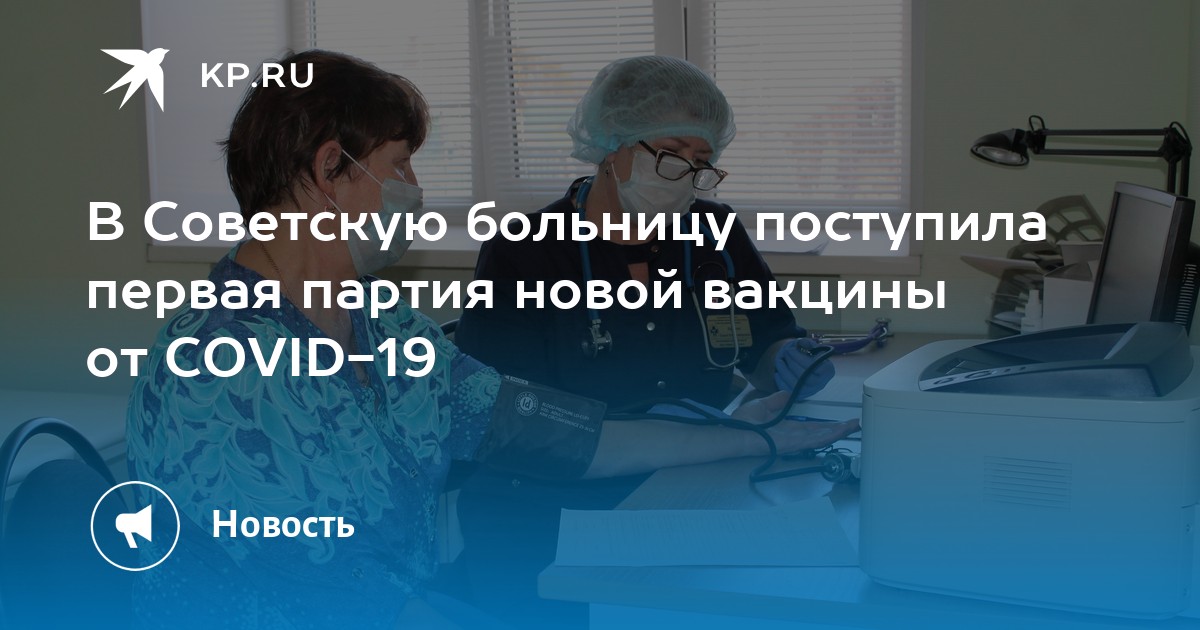 KP.RU

В Советскую больницу поступила первая партия новой вакцины от COVID-19

Новость